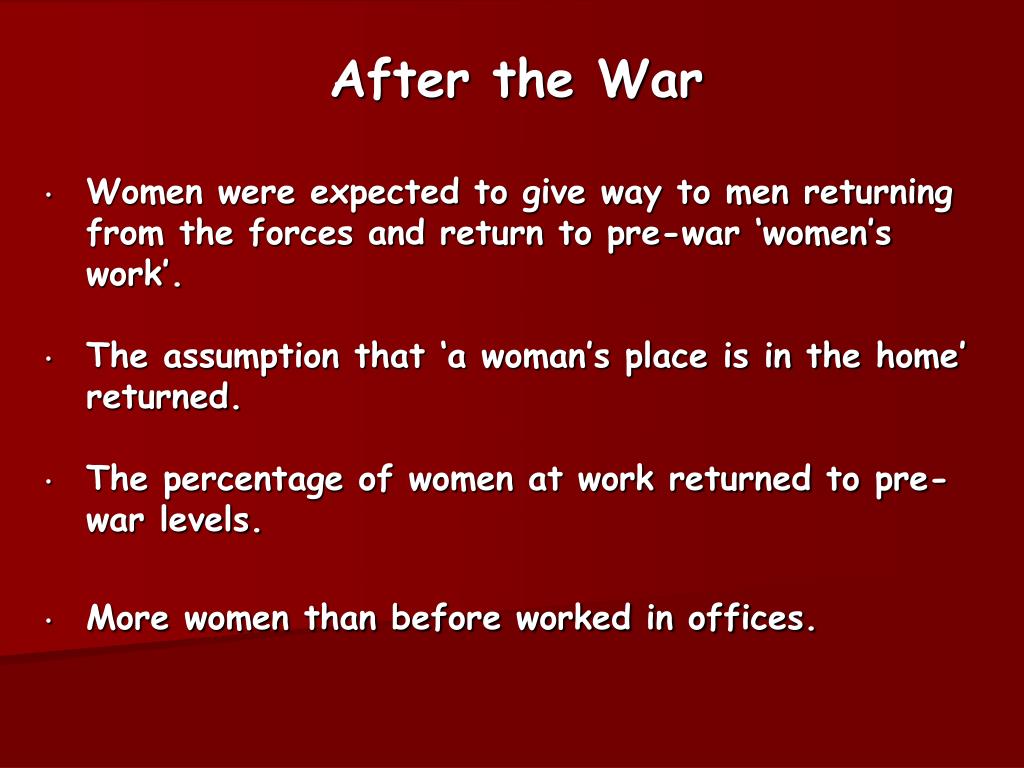 After the War

• Women were expected to give way to men returning from the forces and return to pre-war ‘women’s work’.

• The assumption that ‘a woman’s place is in the home’ returned.

• The percentage of women at work returned to pre-war levels.

• More women than before worked in offices.